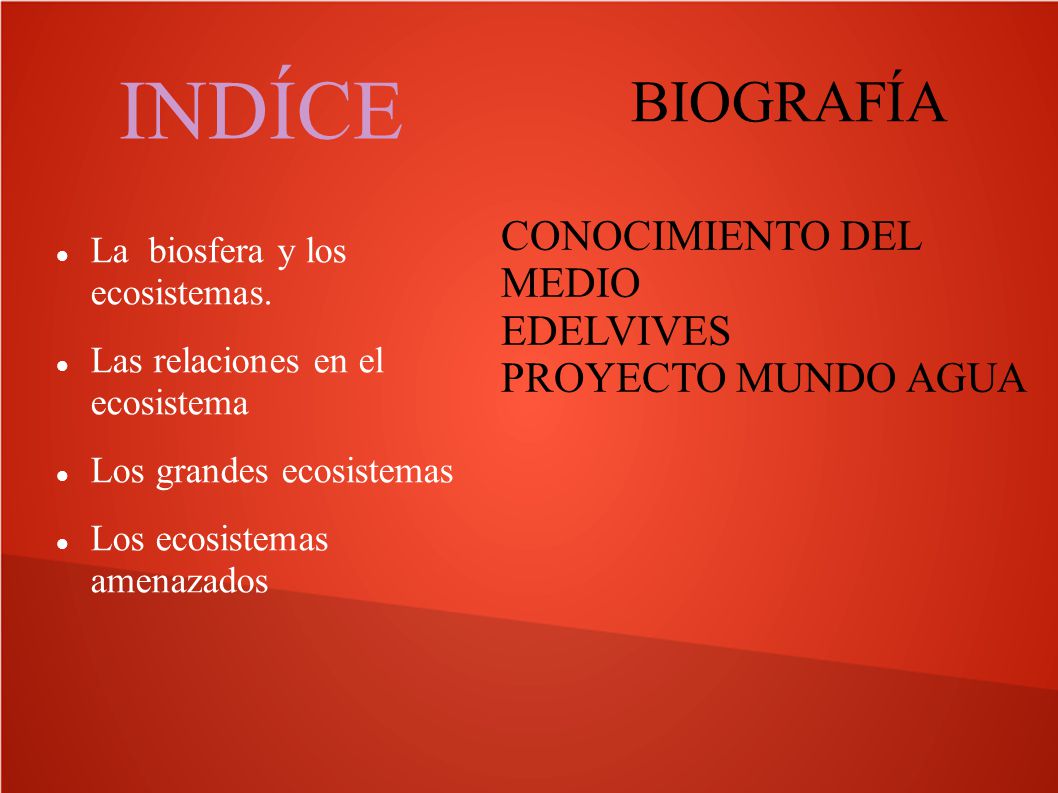 INDÍCE

- La biosfera y los ecosistemas.
- Las relaciones en el ecosistema
- Los grandes ecosistemas
- Los ecosistemas amenazados

BIOGRAFÍA

CONOCIMIENTO DEL MEDIO
EDELVIVES
PROYECTO MUNDO AGUA